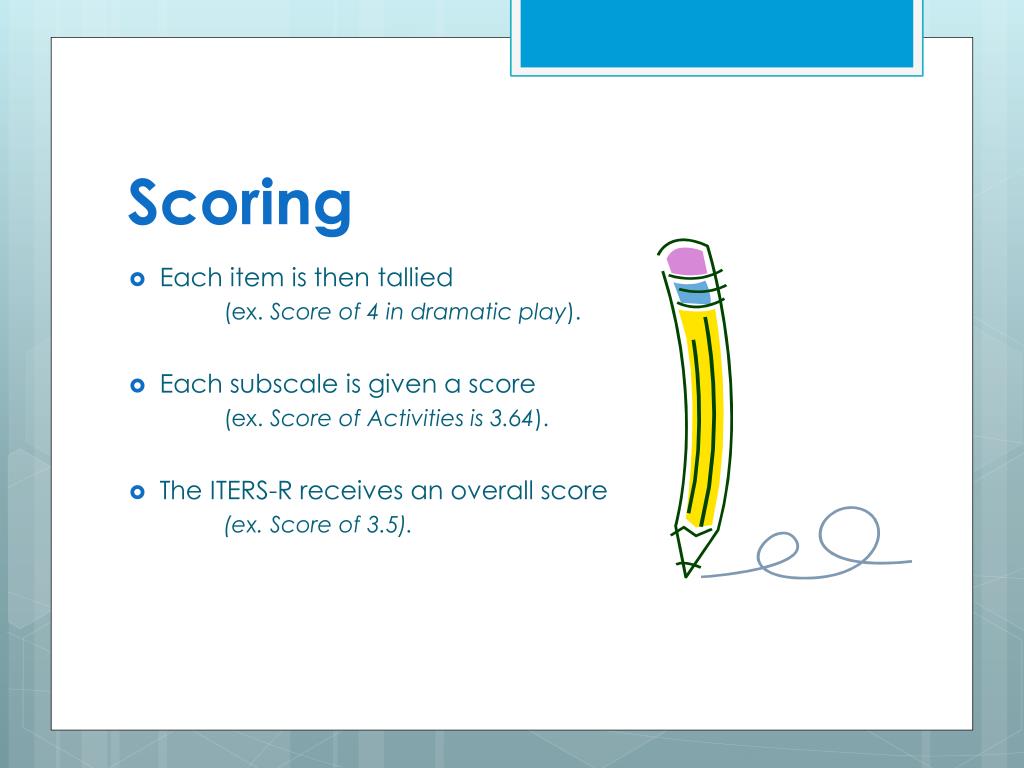 Scoring

Each item is then tallied
(ex. Score of 4 in dramatic play).

Each subscale is given a score
(ex. Score of Activities is 3.64).

The ITERS-R receives an overall score
(ex. Score of 3.5).